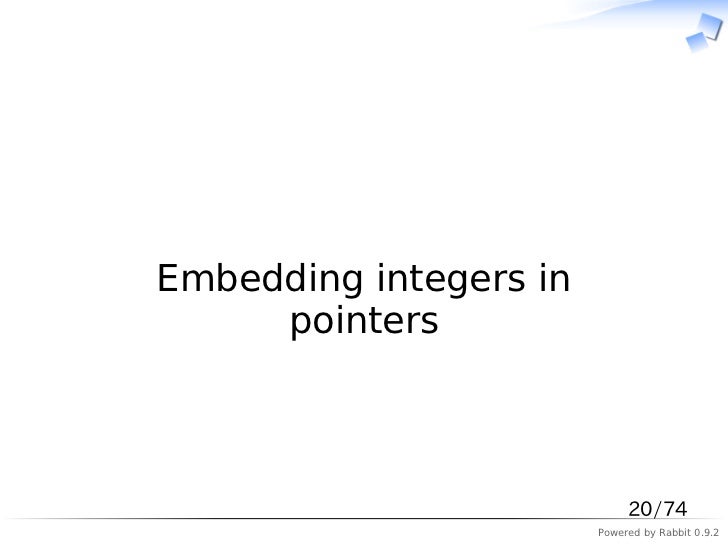 Embedding integers in pointers

20/74

Powered by Rabbit 0.9.2